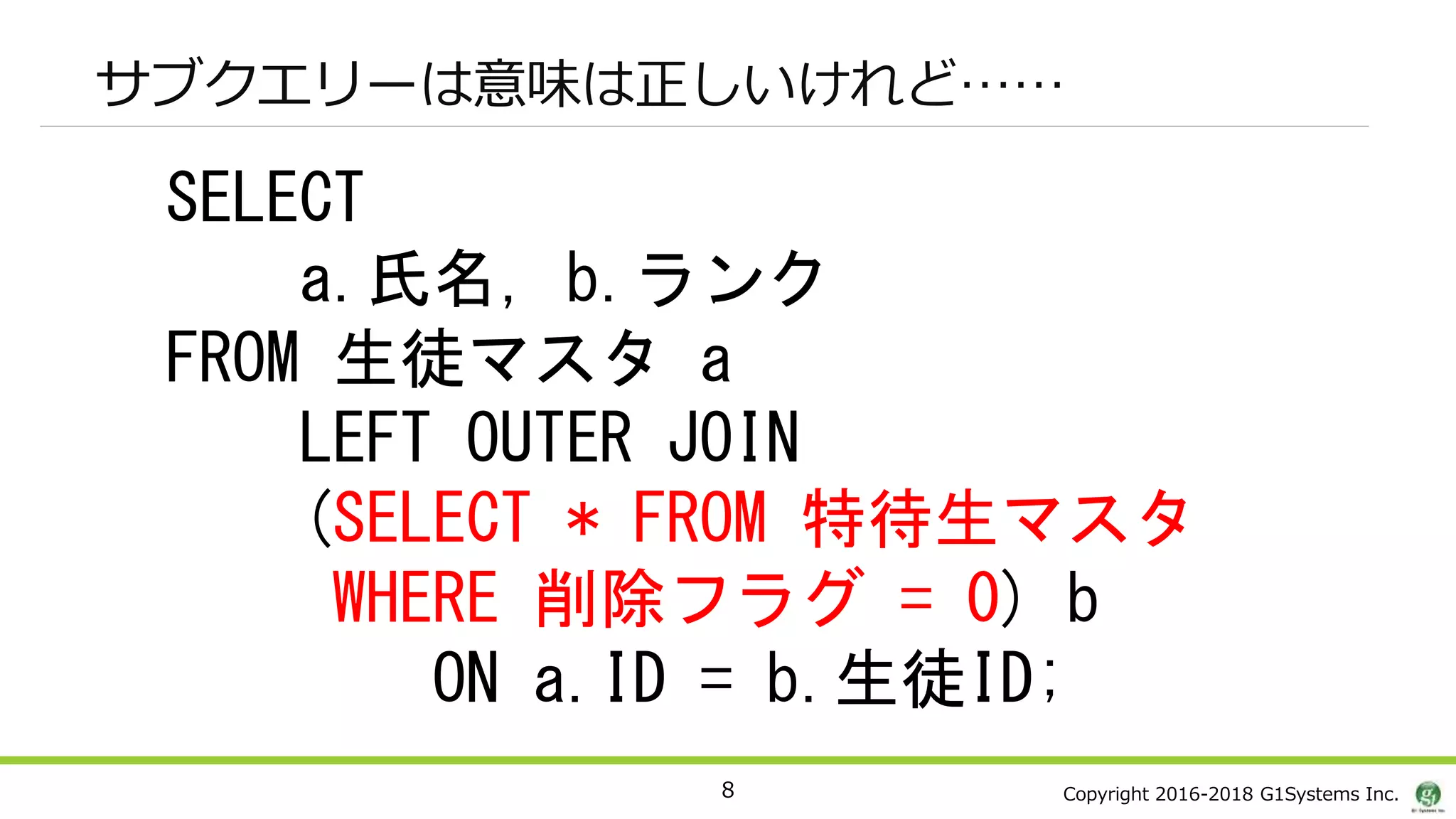 サブクエリーは意味は正しいけれど……

SELECT
a.氏名, b.ランク
FROM 生徒マスタ a
LEFT OUTER JOIN
(SELECT * FROM 特待生マスタ
WHERE 削除フラグ = 0) b
ON a.ID = b.生徒ID;

8

Copyright 2016-2018 G1Systems Inc.